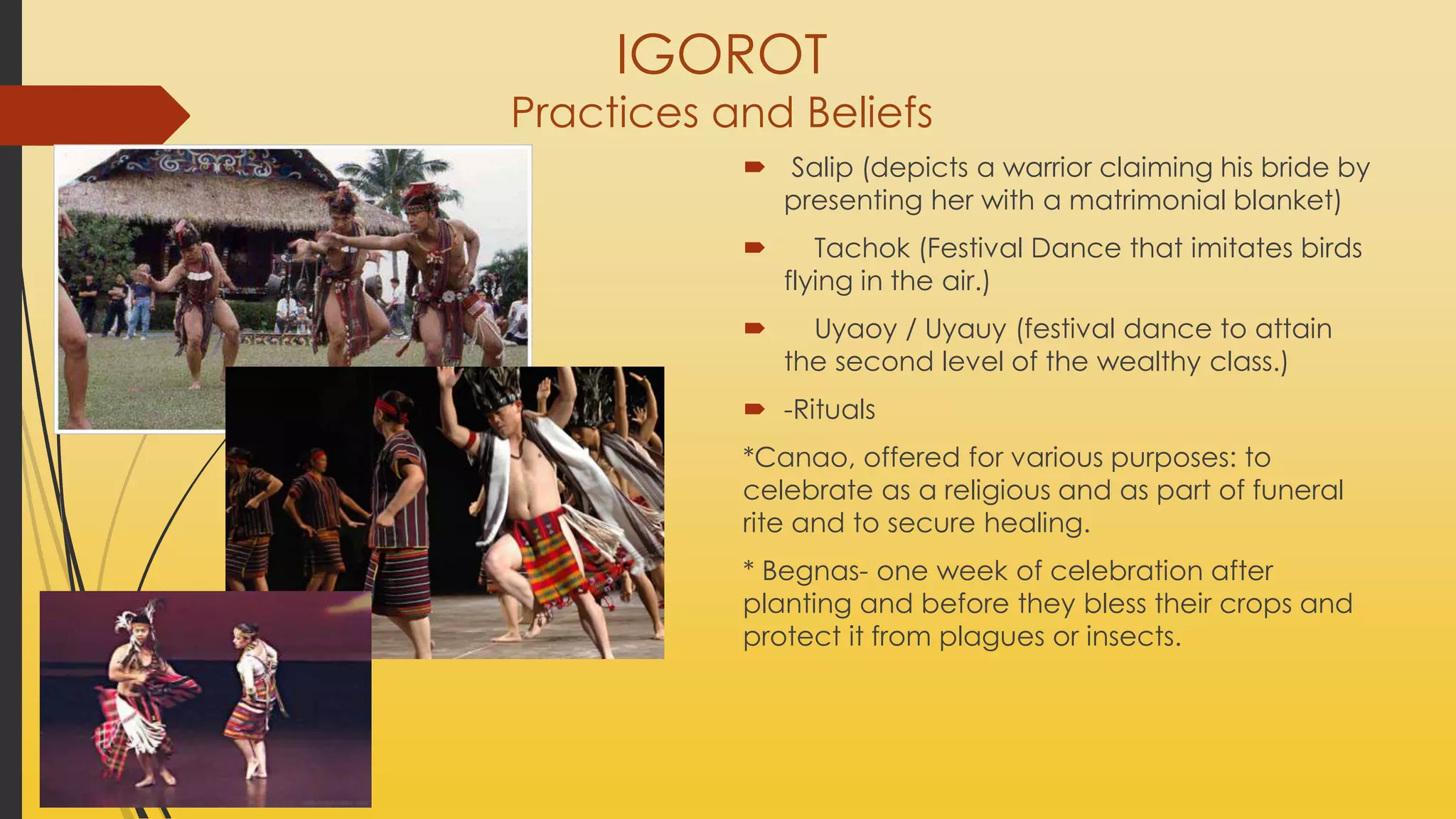 IGOROT
Practices and Beliefs

Salip (depicts a warrior claiming his bride by presenting her with a matrimonial blanket)

Tachok (Festival Dance that imitates birds flying in the air.)

Uyaoy / Uyauy (festival dance to attain the second level of the wealthy class.)

-Rituals

*Canao, offered for various purposes: to celebrate as a religious and as part of funeral rite and to secure healing.

* Begnas- one week of celebration after planting and before they bless their crops and protect it from plagues or insects.